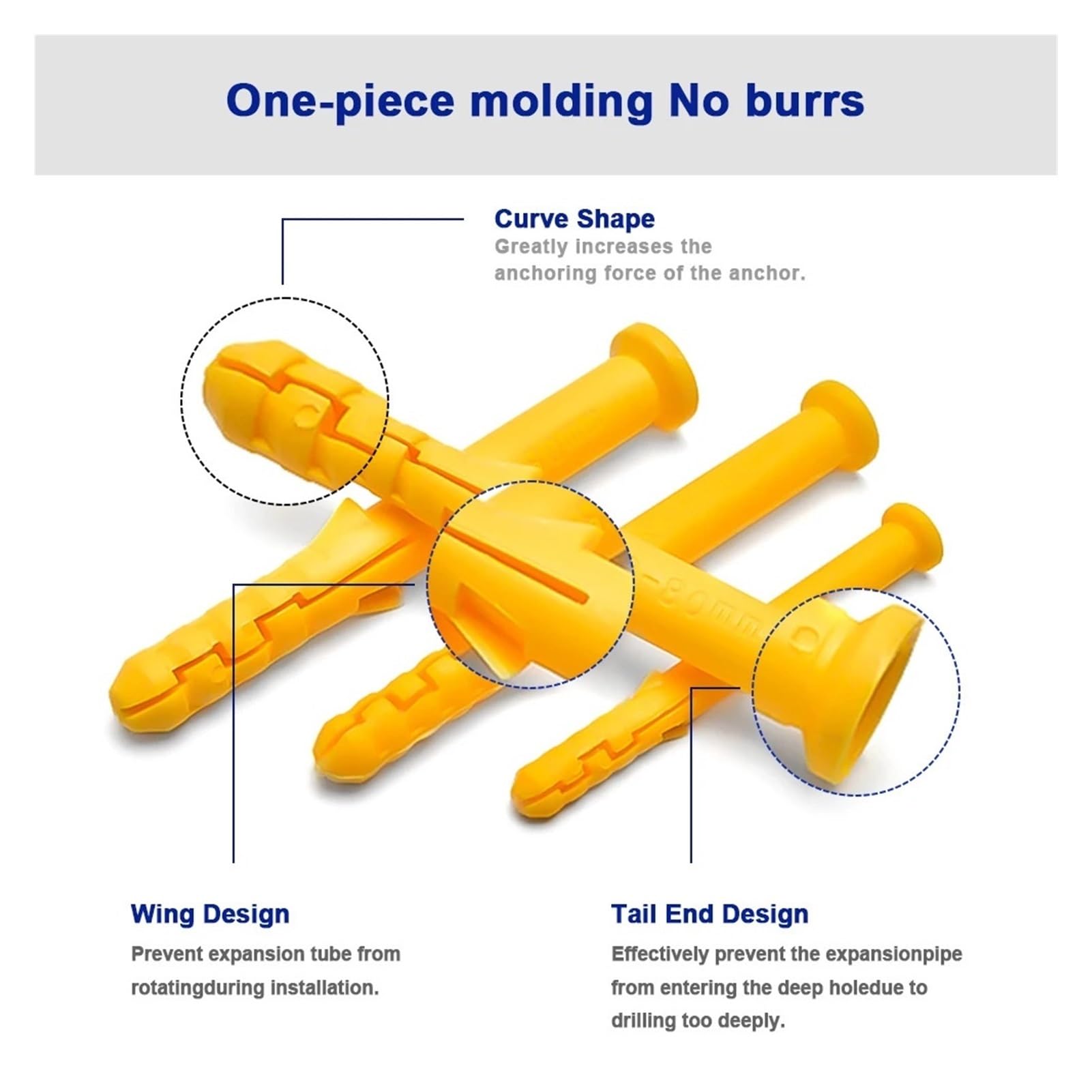 One-piece molding No burrs

Curve Shape
Greatly increases the anchoring force of the anchor.

80mm

Wing Design
Prevent expansion tube from rotatingduring installation.

Tail End Design
Effectively prevent the expansionpipe from entering the deep holedue to drilling too deeply.